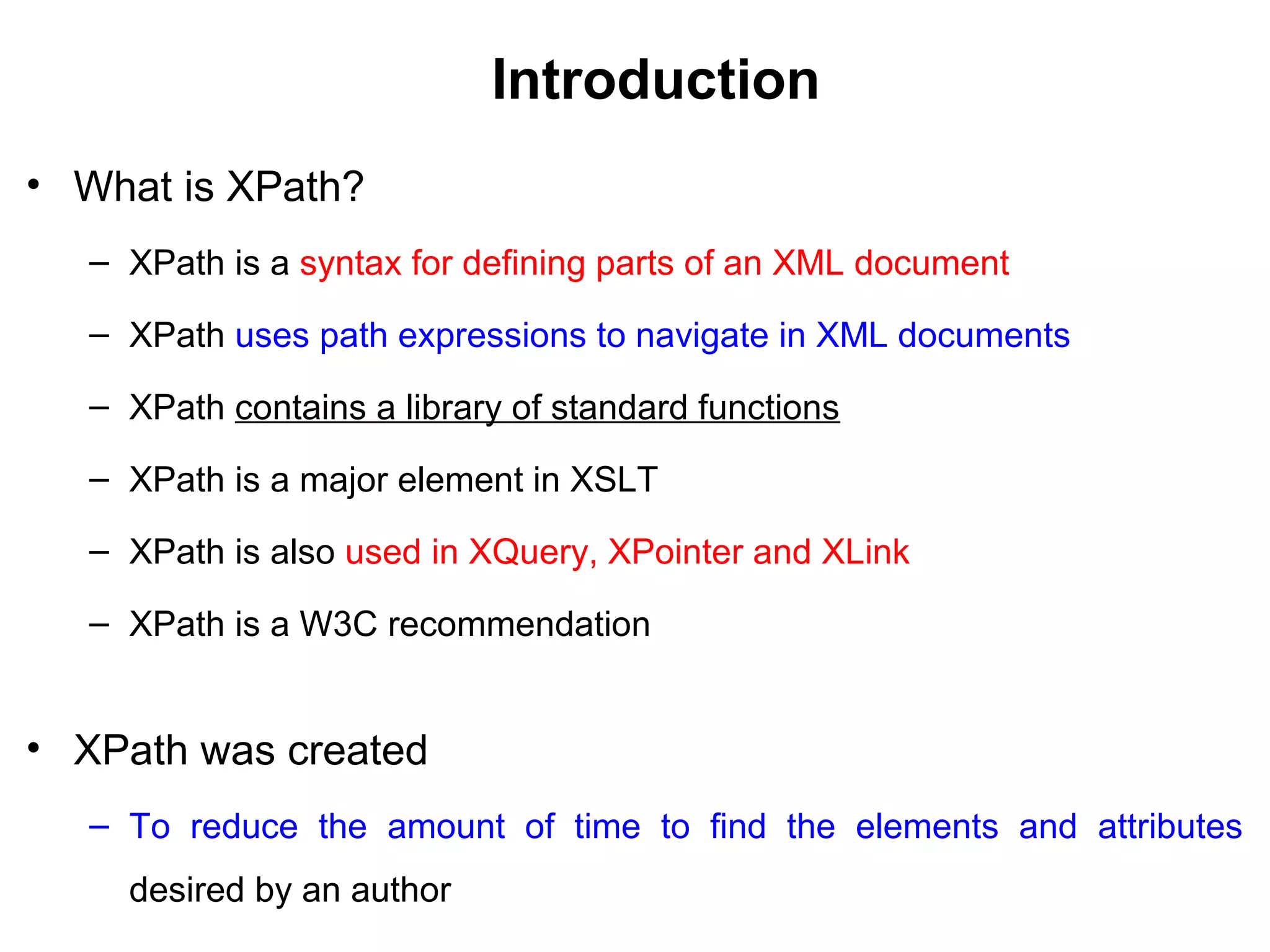 Introduction

• What is XPath?

– XPath is a syntax for defining parts of an XML document

– XPath uses path expressions to navigate in XML documents

– XPath contains a library of standard functions

– XPath is a major element in XSLT

– XPath is also used in XQuery, XPointer and XLink

– XPath is a W3C recommendation

• XPath was created

– To reduce the amount of time to find the elements and attributes desired by an author